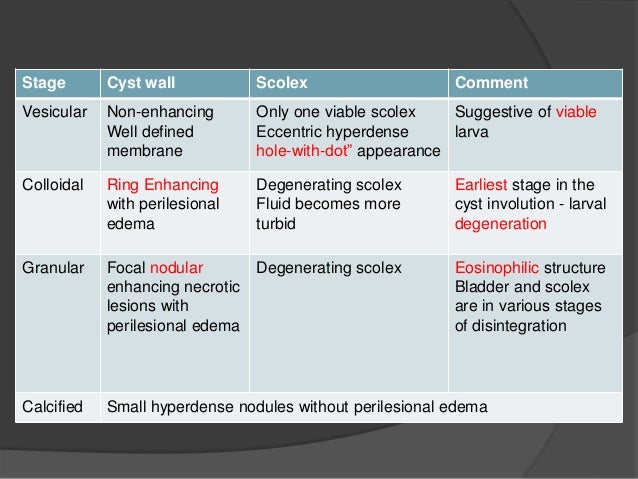 | Stage | Cyst wall | Scolex | Comment |
|---|---|---|---|
| Vesicular | Non-enhancing Well defined membrane | Only one viable scolex Eccentric hyperdense hole-with-dot” appearance | Suggestive of viable larva |
| Colloidal | Ring Enhancing with perilesional edema | Degenerating scolex Fluid becomes more turbid | Earliest stage in the cyst involution - larval degeneration |
| Granular | Focal nodular enhancing necrotic lesions with perilesional edema | Degenerating scolex | Eosinophilic structure Bladder and scolex are in various stages of disintegration |
| Calcified | Small hyperdense nodules without perilesional edema | | |